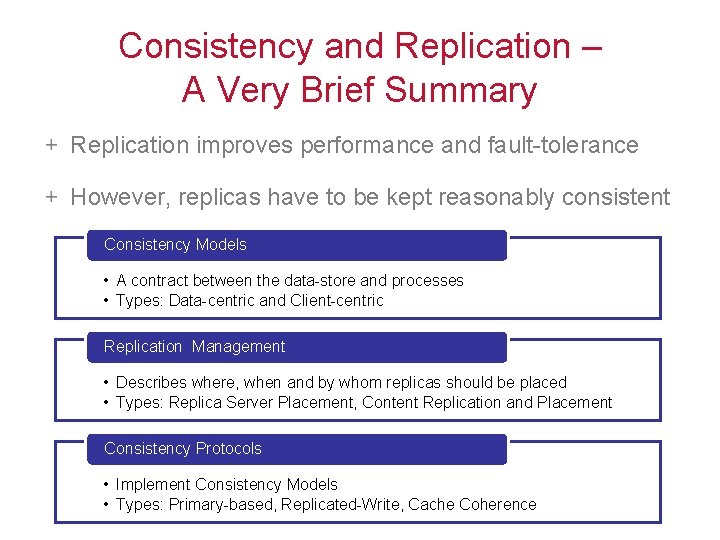 Consistency and Replication – A Very Brief Summary

+ Replication improves performance and fault-tolerance

+ However, replicas have to be kept reasonably consistent

Consistency Models

• A contract between the data-store and processes
• Types: Data-centric and Client-centric

Replication Management

• Describes where, when and by whom replicas should be placed
• Types: Replica Server Placement, Content Replication and Placement

Consistency Protocols

• Implement Consistency Models
• Types: Primary-based, Replicated-Write, Cache Coherence